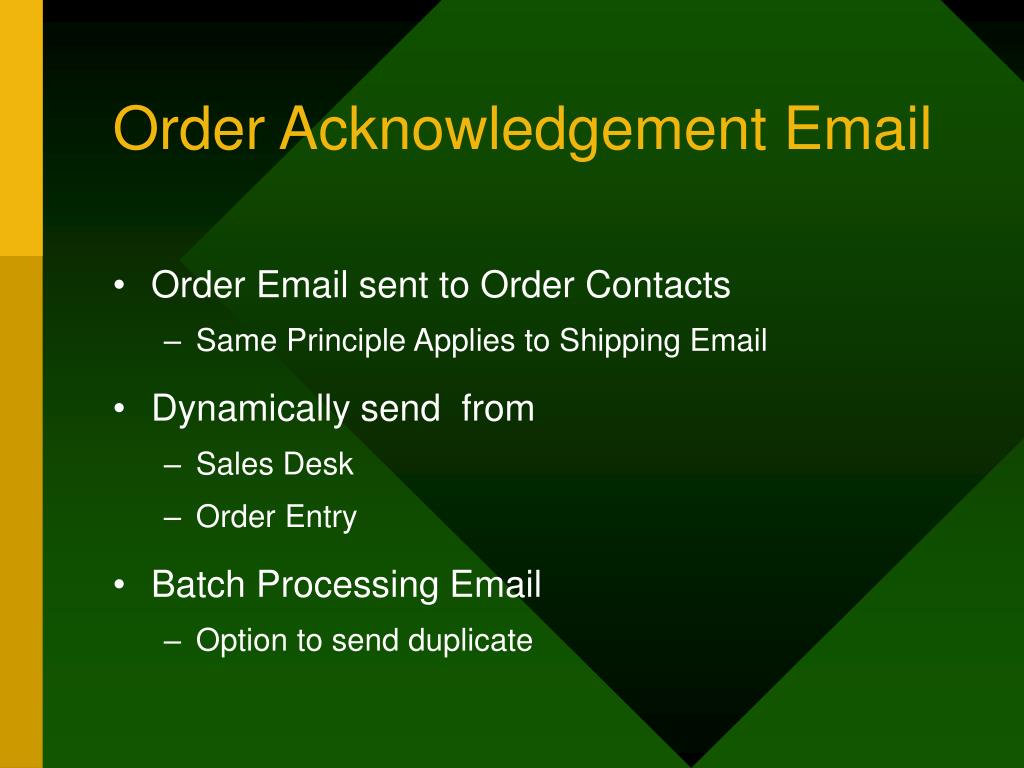 Order Acknowledgement Email

• Order Email sent to Order Contacts
– Same Principle Applies to Shipping Email

• Dynamically send from
– Sales Desk
– Order Entry

• Batch Processing Email
– Option to send duplicate